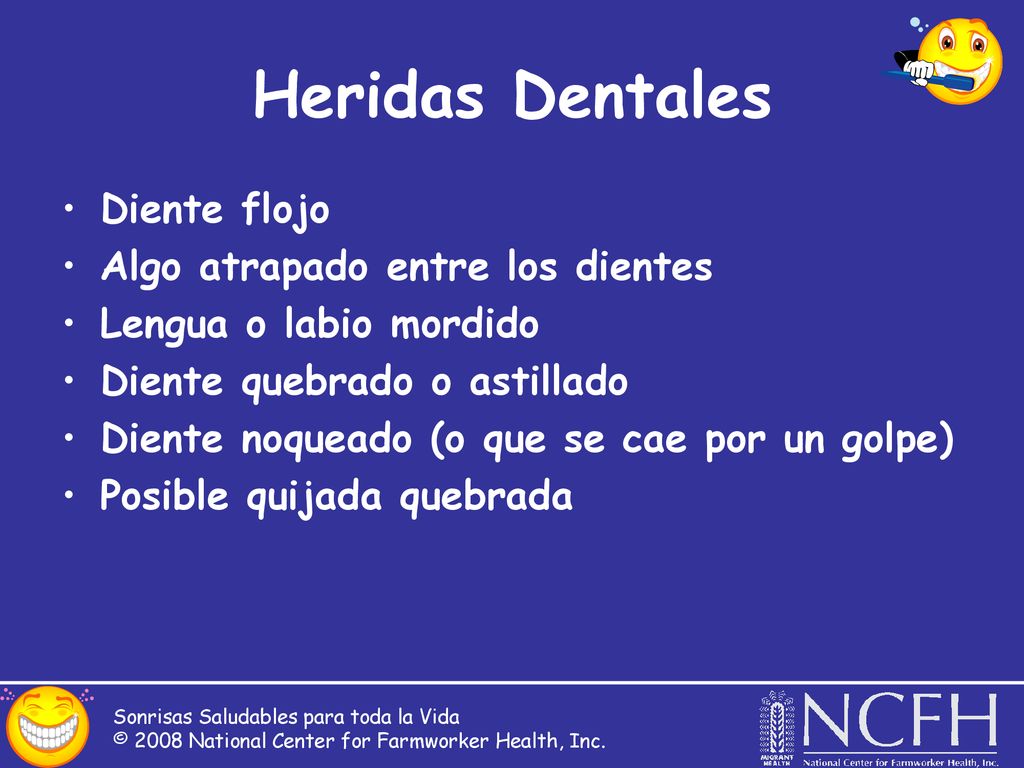 Heridas Dentales

• Diente flojo
• Algo atrapado entre los dientes
• Lengua o labio mordido
• Diente quebrado o astillado
• Diente noqueado (o que se cae por un golpe)
• Posible quijada quebrada

Sonrisas Saludables para toda la Vida
© 2008 National Center for Farmworker Health, Inc.

MIGRANT HEALTH

NCFH
National Center for Farmworker Health, Inc.